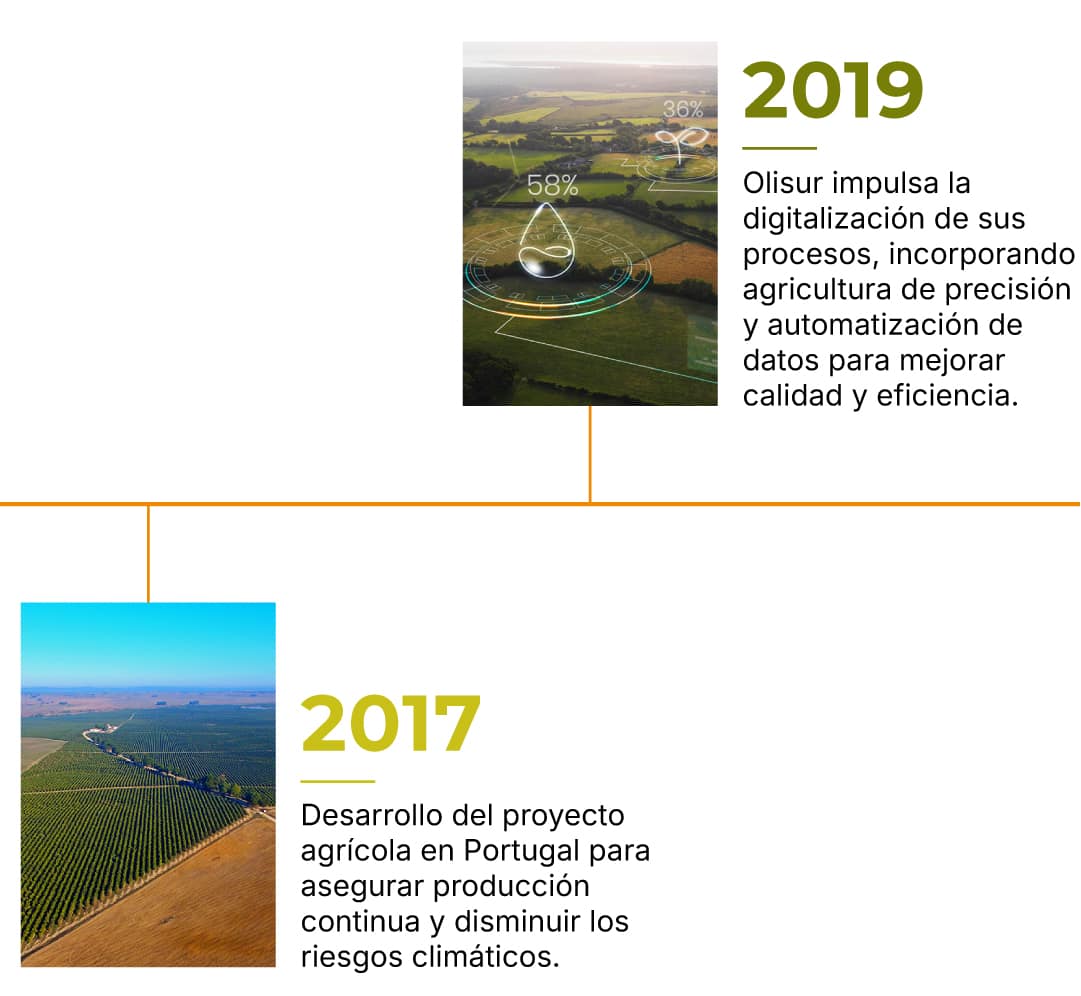 36%

58%

2019

Olisur impulsa la digitalización de sus procesos, incorporando agricultura de precisión y automatización de datos para mejorar calidad y eficiencia.

2017

Desarrollo del proyecto agrícola en Portugal para asegurar producción continua y disminuir los riesgos climáticos.